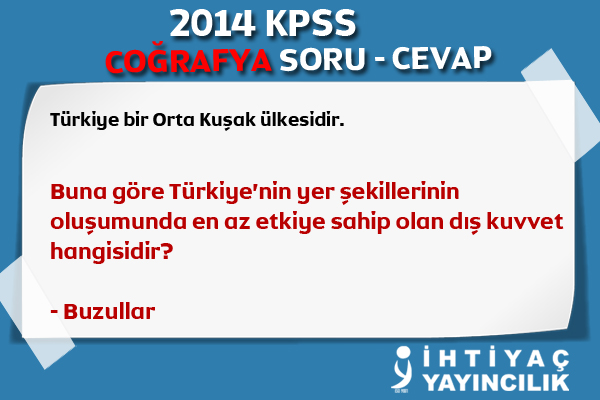 2014 KPSS
COĞRAFYA SORU - CEVAP

Türkiye bir Orta Kuşak ülkesidir.

Buna göre Türkiye'nin yer şekillerinin oluşumunda en az etkiye sahip olan dış kuvvet hangisidir?

- Buzullar

İHTİYAÇ YAYINCILIK